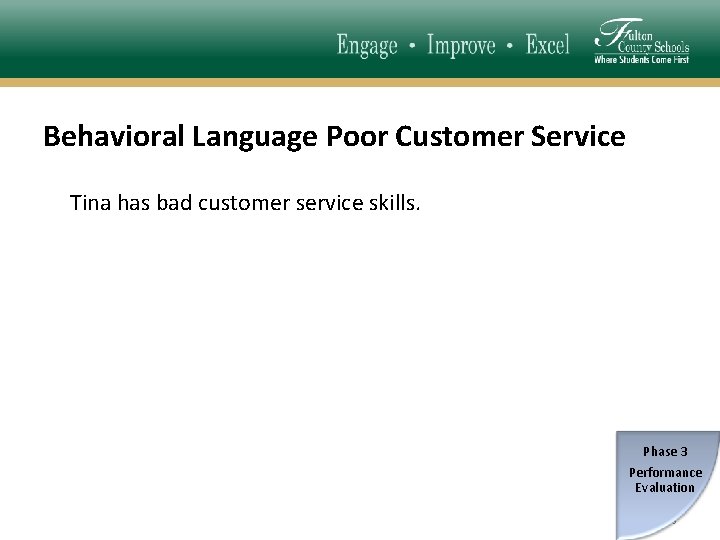 Engage • Improve • Excel

Fulton County Schools
Where Students Come First

Behavioral Language Poor Customer Service

Tina has bad customer service skills.

Phase 3
Performance Evaluation